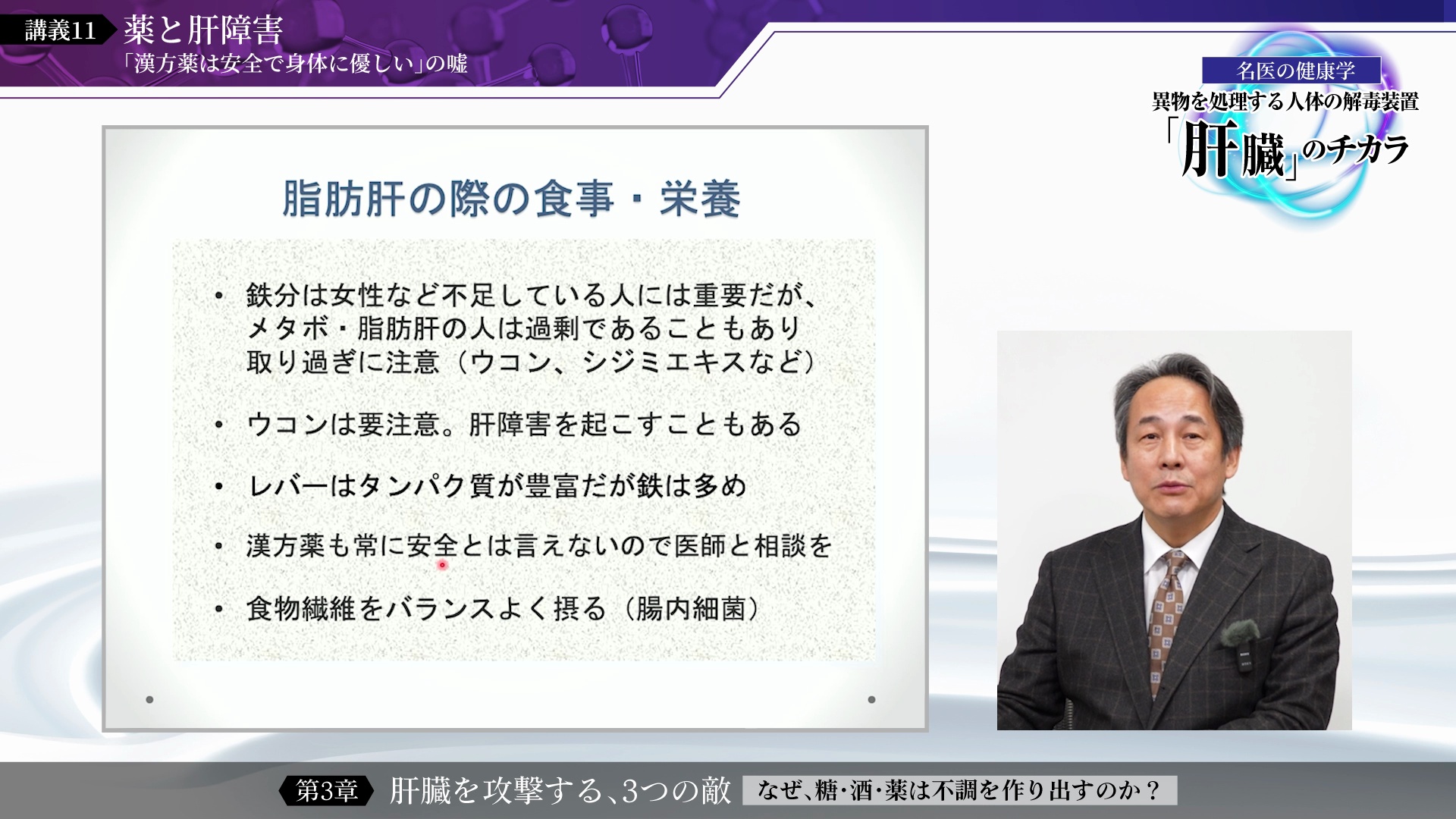 講義11 薬と肝障害
「漢方薬は安全で身体に優しい」の嘘

名医の健康学
異物を処理する人体の解毒装置
「肝臓」のチカラ

脂肪肝の際の食事・栄養

• 鉄分は女性など不足している人には重要だが、メタボ・脂肪肝の人は過剰であることもあり取り過ぎに注意（ウコン、シジミエキスなど）

• ウコンは要注意。肝障害を起こすこともある

• レバーはタンパク質が豊富だが鉄は多め

• 漢方薬も常に安全とは言えないので医師と相談を

• 食物繊維をバランスよく摂る（腸内細菌）

第3章 肝臓を攻撃する、3つの敵 なぜ、糖・酒・薬は不調を作り出すのか？